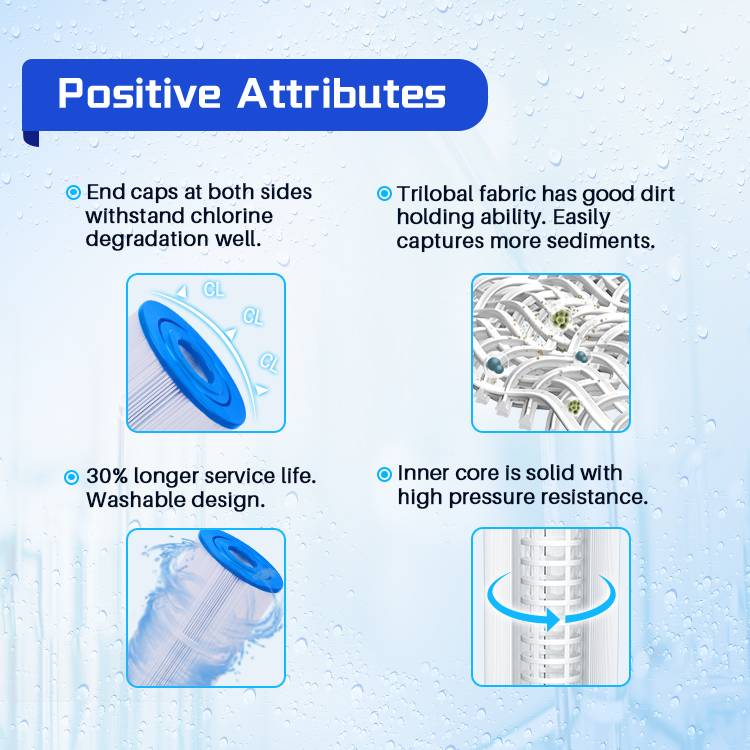 Positive Attributes

End caps at both sides withstand chlorine degradation well.

CL
CL
CL

Trilobal fabric has good dirt holding ability. Easily captures more sediments.

30% longer service life. Washable design.

Inner core is solid with high pressure resistance.